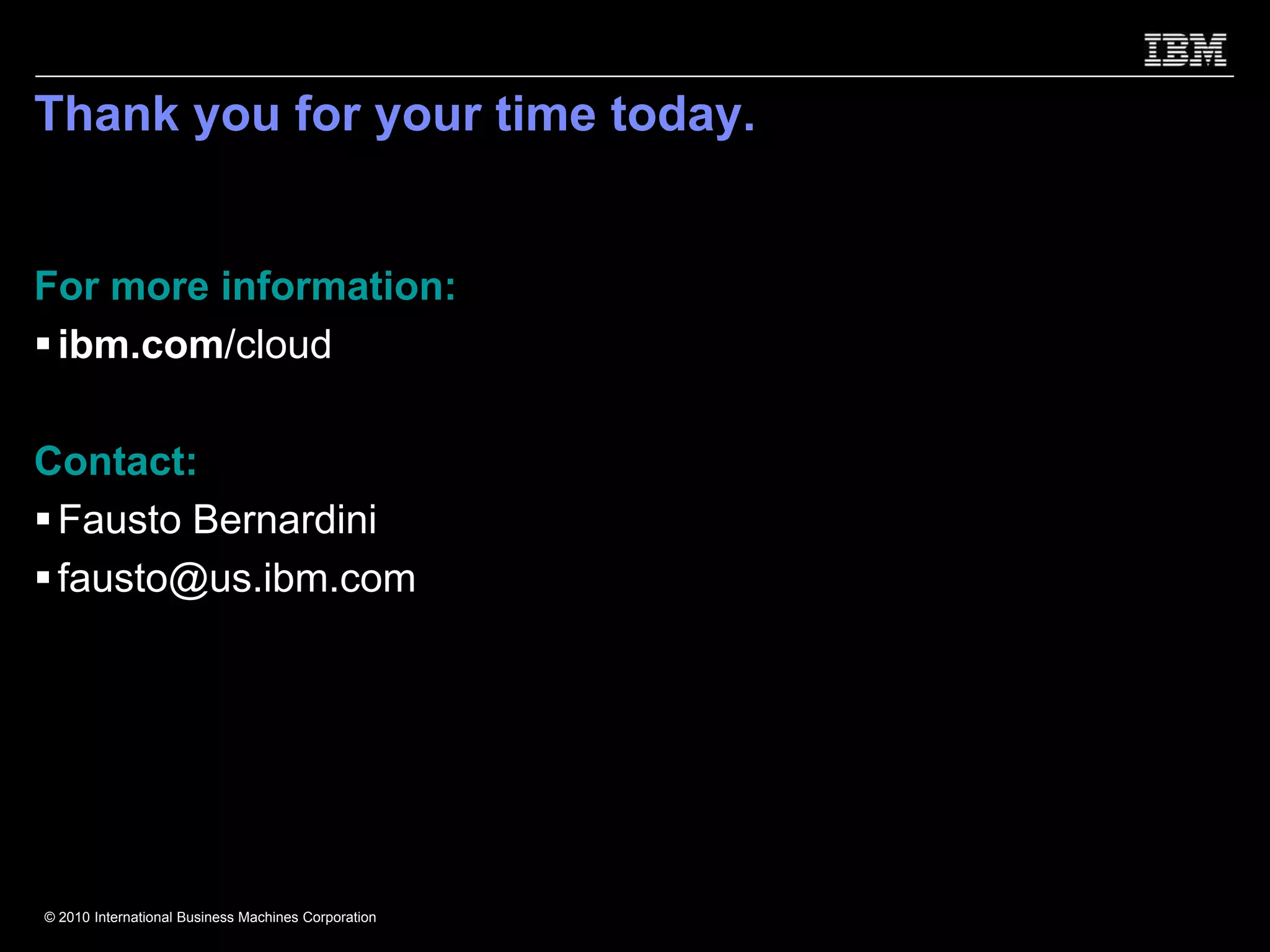 IBM

Thank you for your time today.

For more information:

▪ ibm.com/cloud

Contact:

▪ Fausto Bernardini

▪ fausto@us.ibm.com

© 2010 International Business Machines Corporation